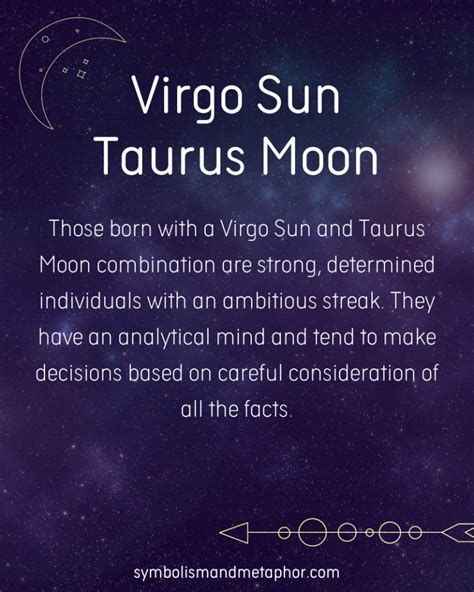 Virgo Sun
Taurus Moon

Those born with a Virgo Sun and Taurus Moon combination are strong, determined individuals with an ambitious streak. They have an analytical mind and tend to make decisions based on careful consideration of all the facts.

symbolismandmetaphor.com